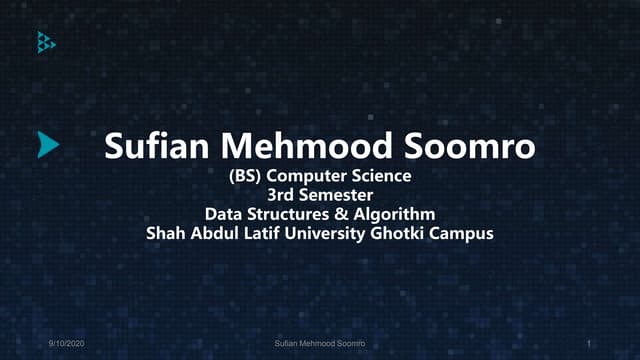 Sufian Mehmood Soomro
(BS) Computer Science
3rd Semester
Data Structures & Algorithm
Shah Abdul Latif University Ghotki Campus

9/10/2020 Sufian Mehmood Soomro 1